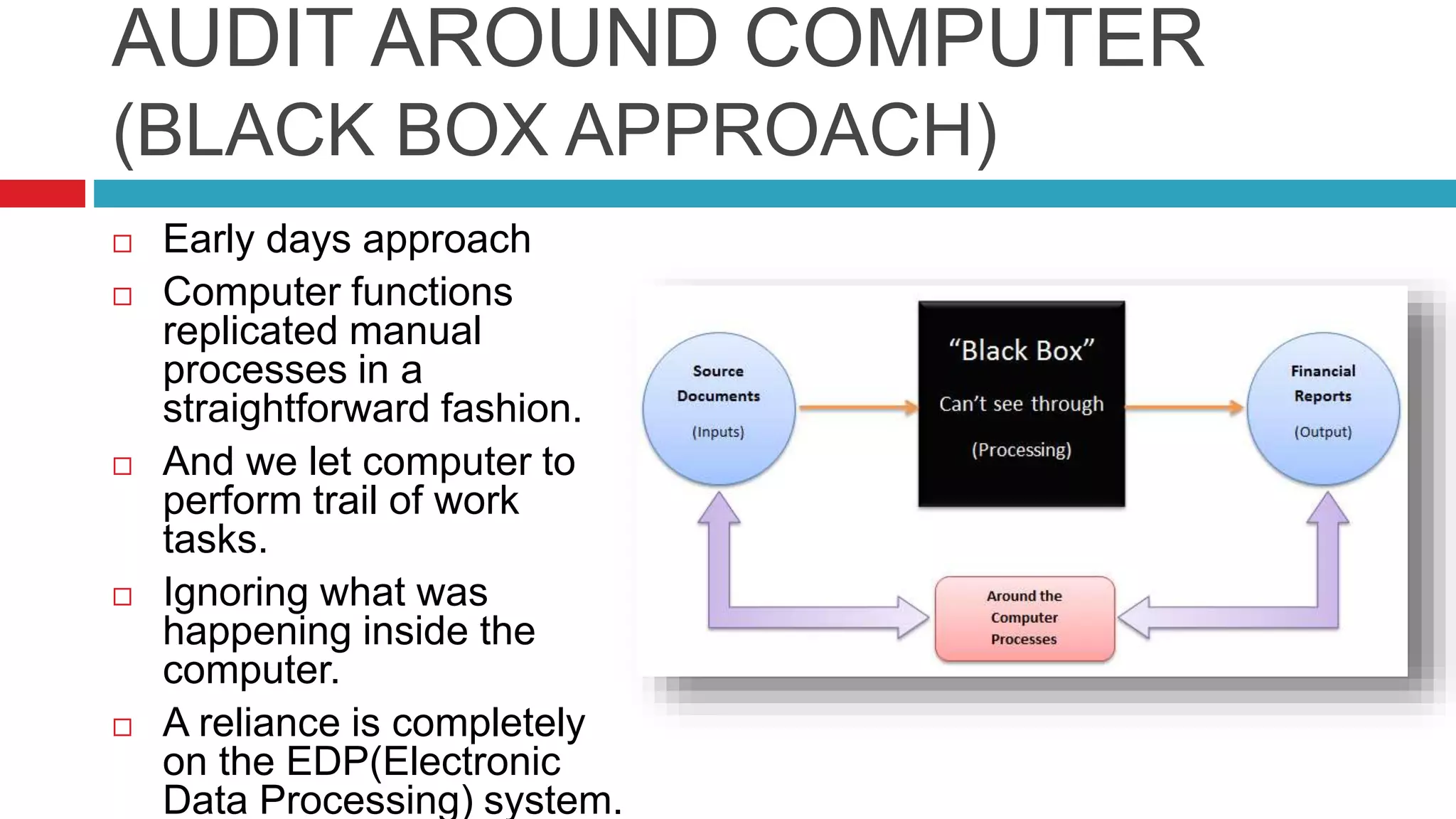 AUDIT AROUND COMPUTER (BLACK BOX APPROACH)

□ Early days approach
□ Computer functions replicated manual processes in a straightforward fashion.
□ And we let computer to perform trail of work tasks.
□ Ignoring what was happening inside the computer.
□ A reliance is completely on the EDP(Electronic Data Processing) system.

Source Documents (Inputs)

"Black Box"
Can't see through
(Processing)

Financial Reports (Output)

Around the Computer Processes